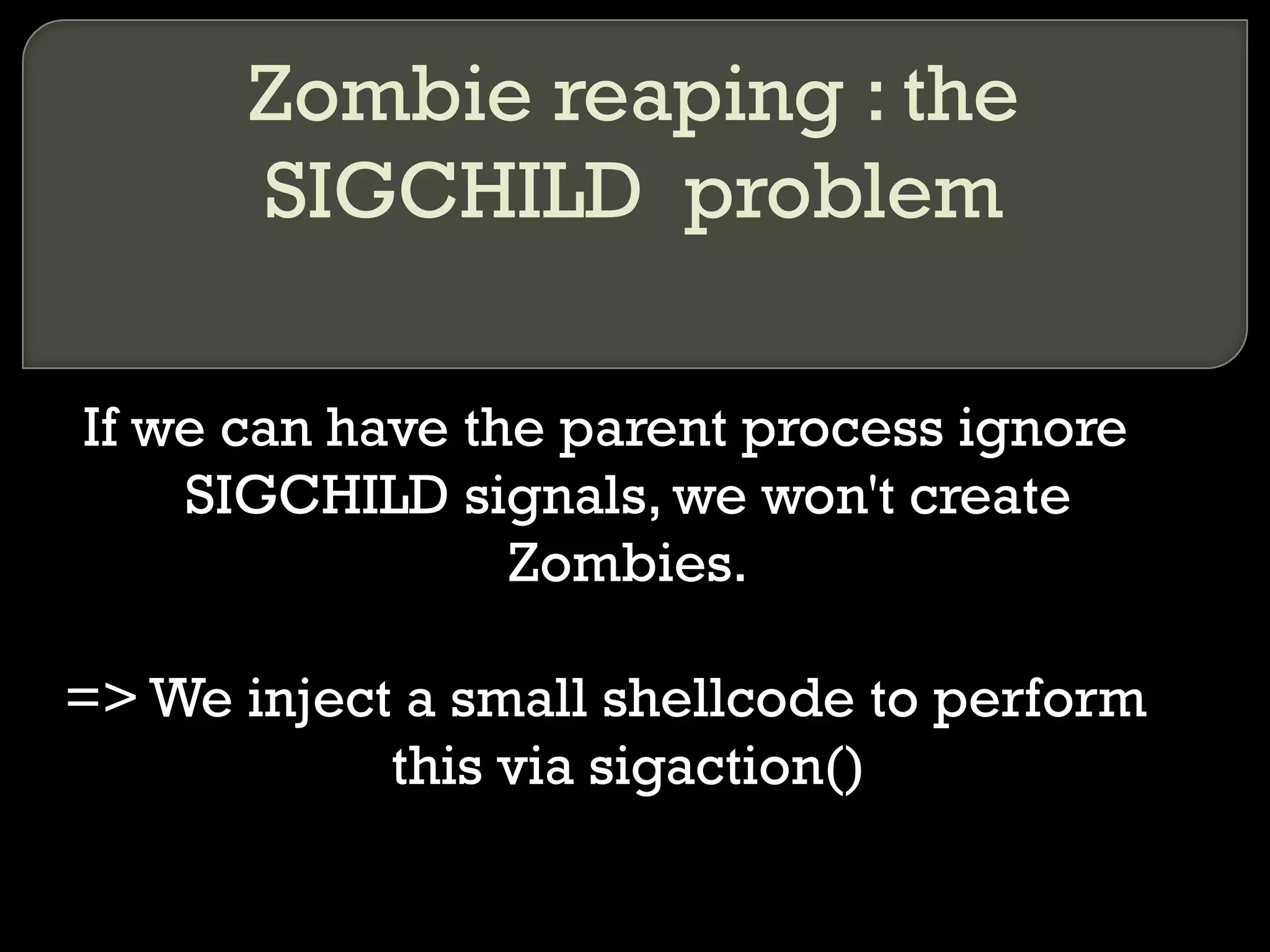 Zombie reaping : the SIGCHILD problem

If we can have the parent process ignore SIGCHILD signals, we won't create Zombies.

=> We inject a small shellcode to perform this via sigaction()